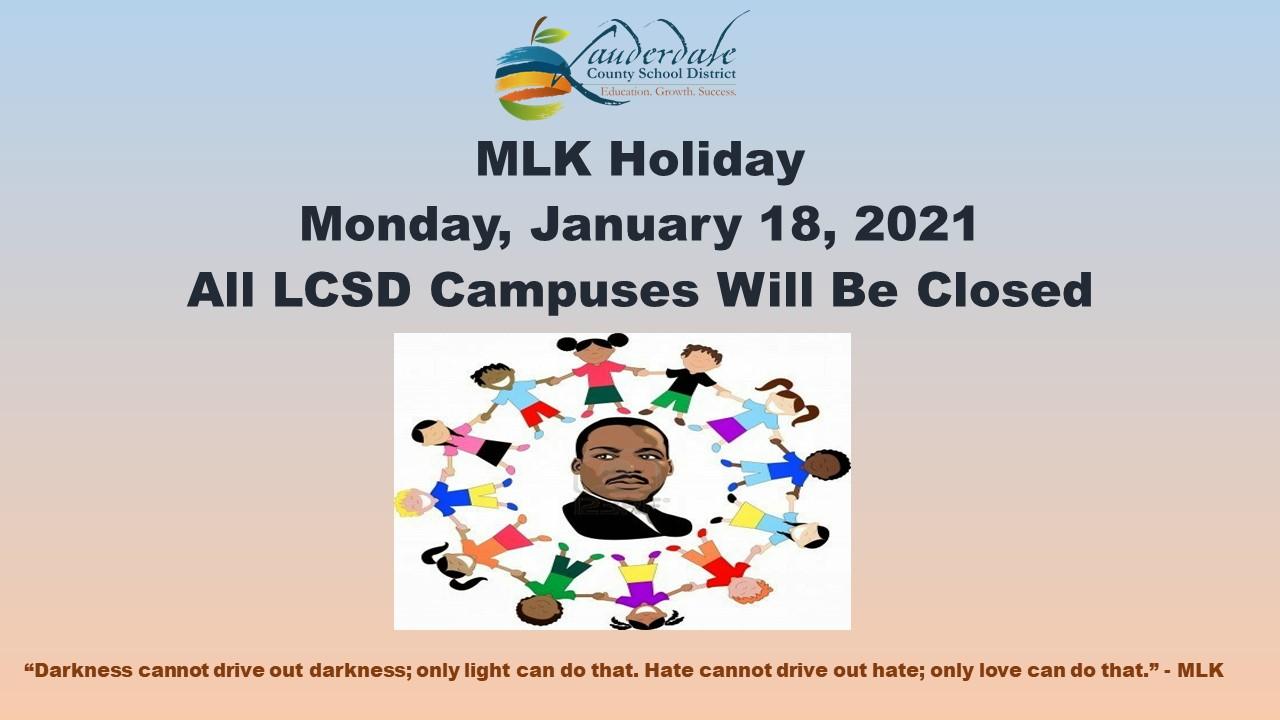 Lauderdale
County School District
Education. Growth. Success.

MLK Holiday
Monday, January 18, 2021
All LCSD Campuses Will Be Closed

“Darkness cannot drive out darkness; only light can do that. Hate cannot drive out hate; only love can do that.” - MLK